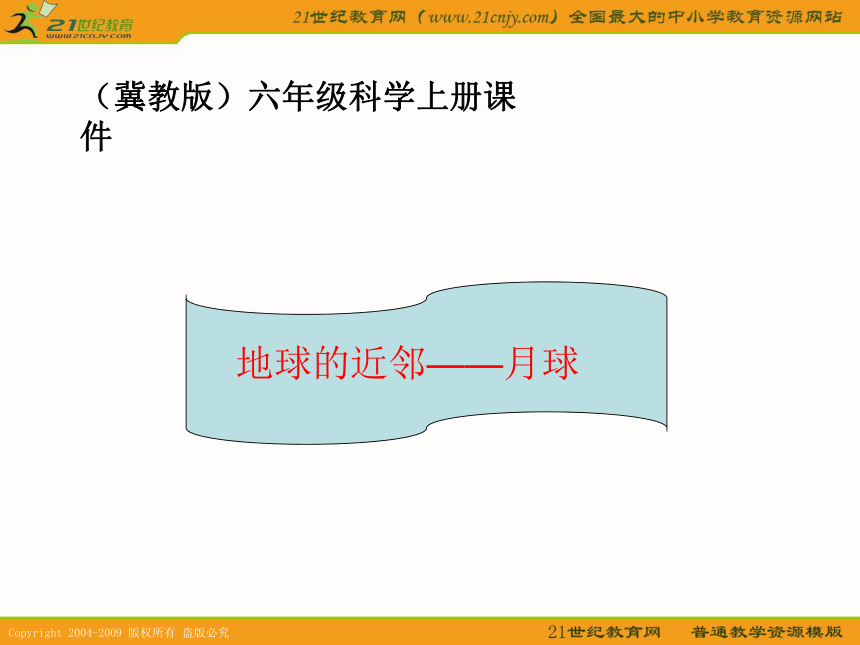 21世纪教育
www.21cnjy.com

21世纪教育网（www.21cnjy.com）全国最大的中小学教育资源网站

（冀教版）六年级科学上册课件

地球的近邻——月球

Copyright 2004-2009 版权所有 盗版必究

21世纪教育网 普通教学资源模版